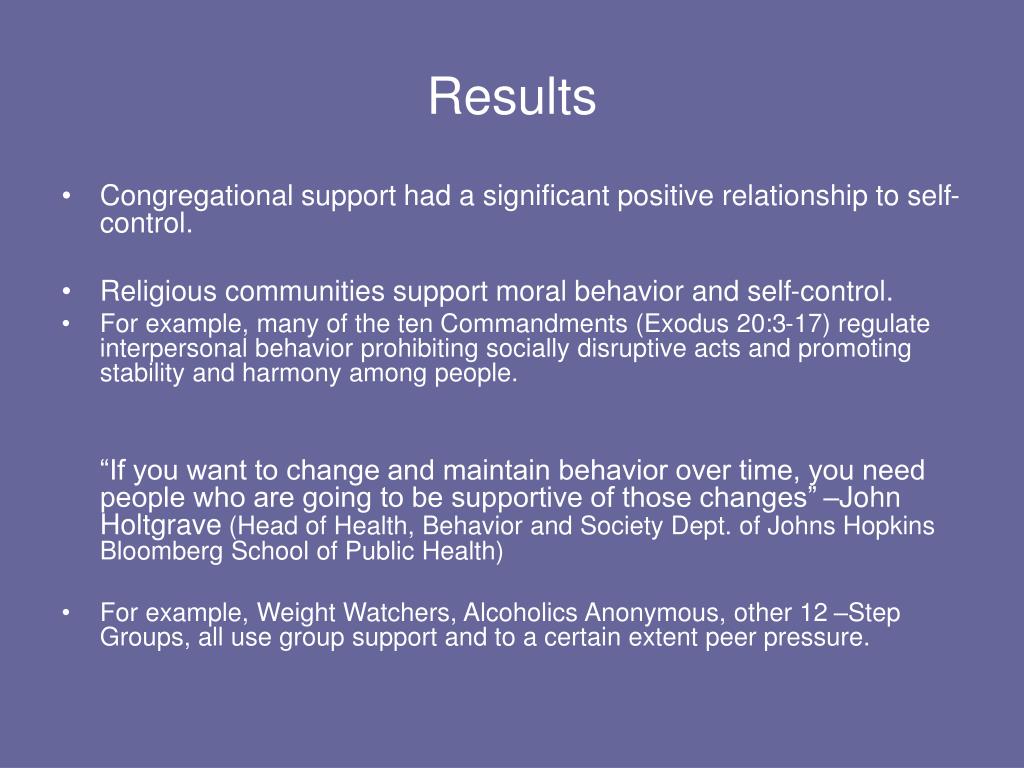 Results

• Congregational support had a significant positive relationship to self-control.

• Religious communities support moral behavior and self-control.

• For example, many of the ten Commandments (Exodus 20:3-17) regulate interpersonal behavior prohibiting socially disruptive acts and promoting stability and harmony among people.

“If you want to change and maintain behavior over time, you need people who are going to be supportive of those changes” –John Holtgrave (Head of Health, Behavior and Society Dept. of Johns Hopkins Bloomberg School of Public Health)

• For example, Weight Watchers, Alcoholics Anonymous, other 12 –Step Groups, all use group support and to a certain extent peer pressure.